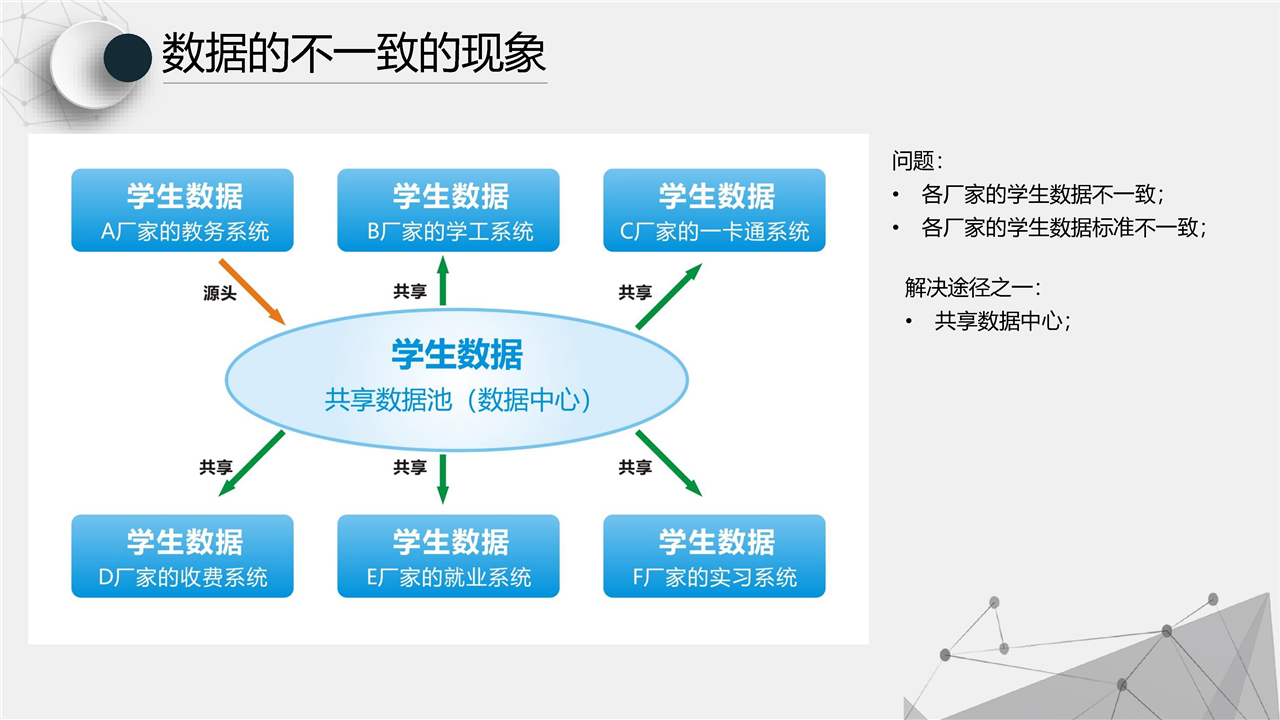 数据的不一致的现象

学生数据
A厂家的教务系统

学生数据
B厂家的学工系统

学生数据
C厂家的一卡通系统

源头

共享

共享

学生数据
共享数据池（数据中心）

共享

共享

共享

学生数据
D厂家的收费系统

学生数据
E厂家的就业系统

学生数据
F厂家的实习系统

问题：
• 各厂家的学生数据不一致；
• 各厂家的学生数据标准不一致；

解决途径之一：
• 共享数据中心；